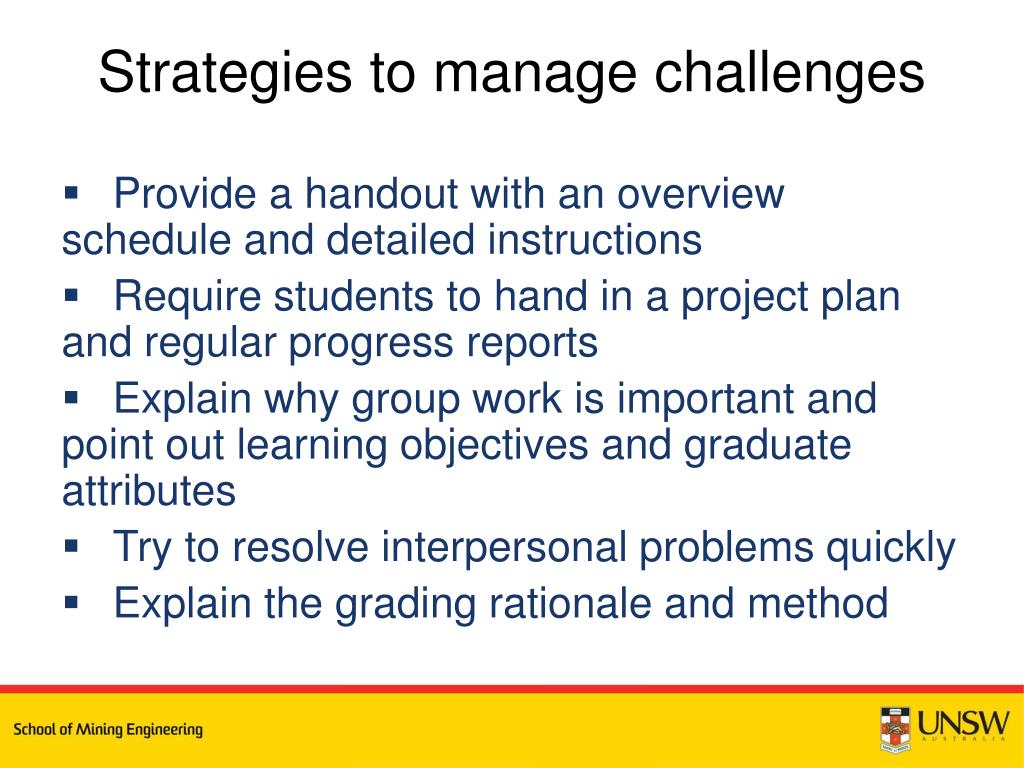 Strategies to manage challenges

▪ Provide a handout with an overview schedule and detailed instructions

▪ Require students to hand in a project plan and regular progress reports

▪ Explain why group work is important and point out learning objectives and graduate attributes

▪ Try to resolve interpersonal problems quickly

▪ Explain the grading rationale and method

School of Mining Engineering

UNSW
AUSTRALIA